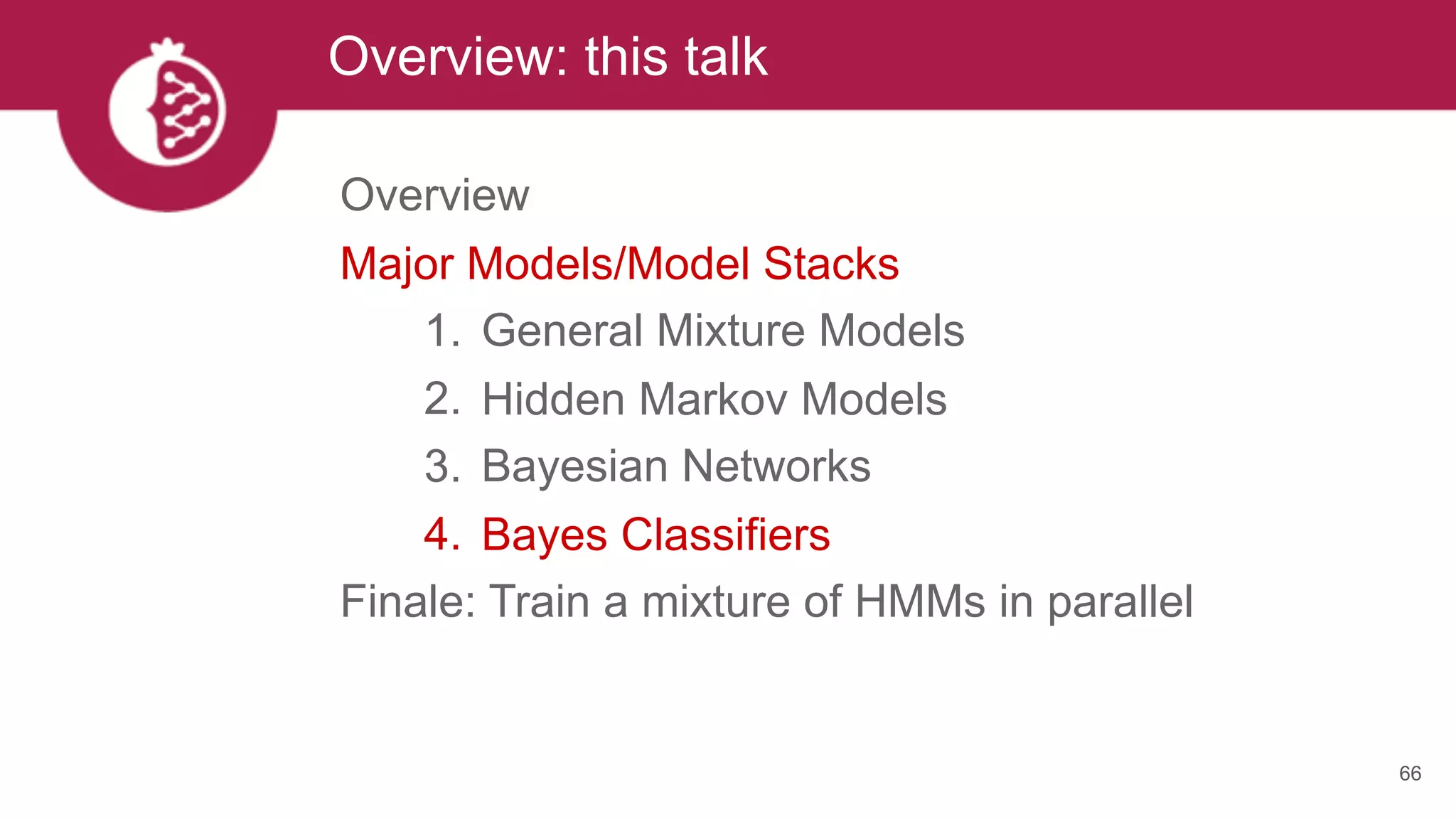 Overview: this talk

Overview

Major Models/Model Stacks

1. General Mixture Models
2. Hidden Markov Models
3. Bayesian Networks
4. Bayes Classifiers

Finale: Train a mixture of HMMs in parallel

66